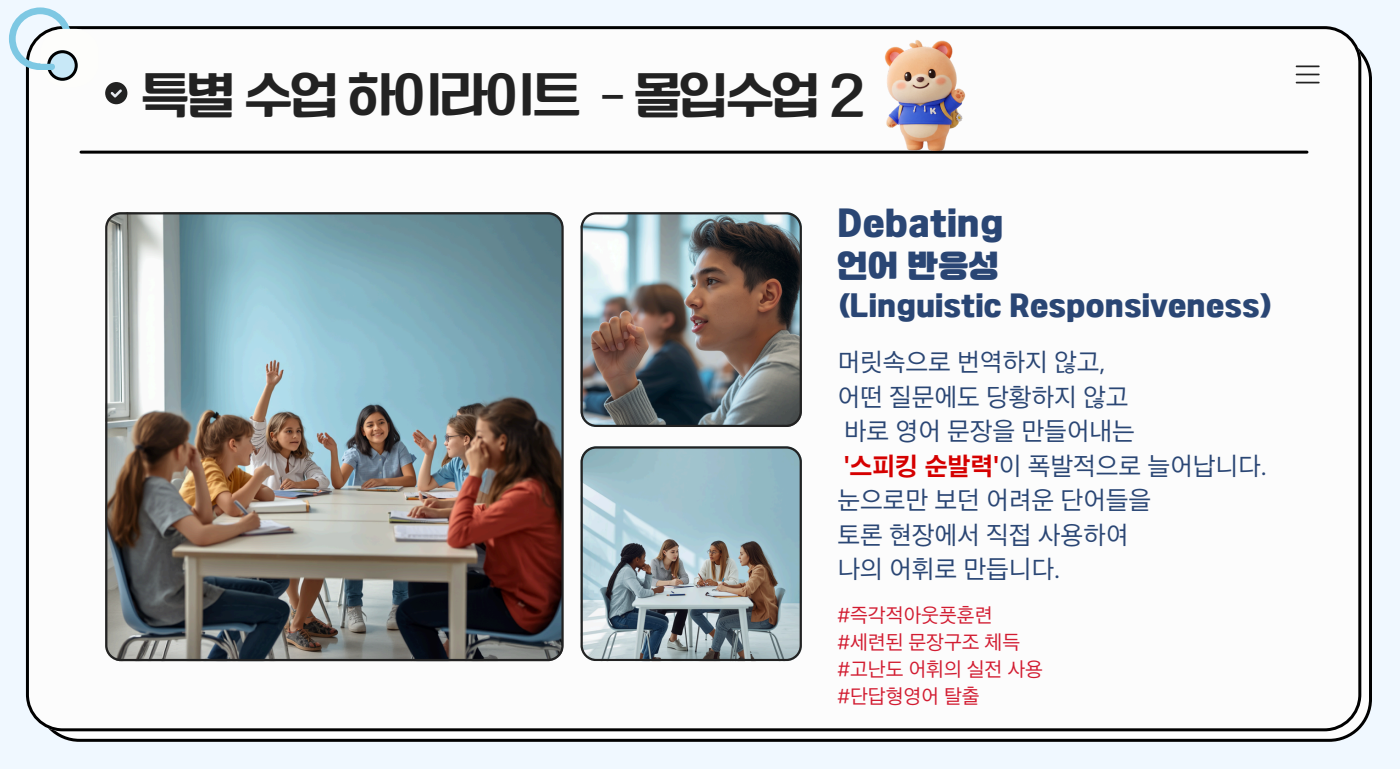 특별 수업 하이라이트 - 몰입수업 2

K

Debating
언어 반응성
(Linguistic Responsiveness)

머릿속으로 번역하지 않고,
어떤 질문에도 당황하지 않고
바로 영어 문장을 만들어내는
'스피킹 순발력'이 폭발적으로 늘어납니다.
눈으로만 보던 어려운 단어들을
토론 현장에서 직접 사용하여
나의 어휘로 만듭니다.

#즉각적아웃풋훈련
#세련된 문장구조 체득
#고난도 어휘의 실전 사용
#단답형영어 탈출